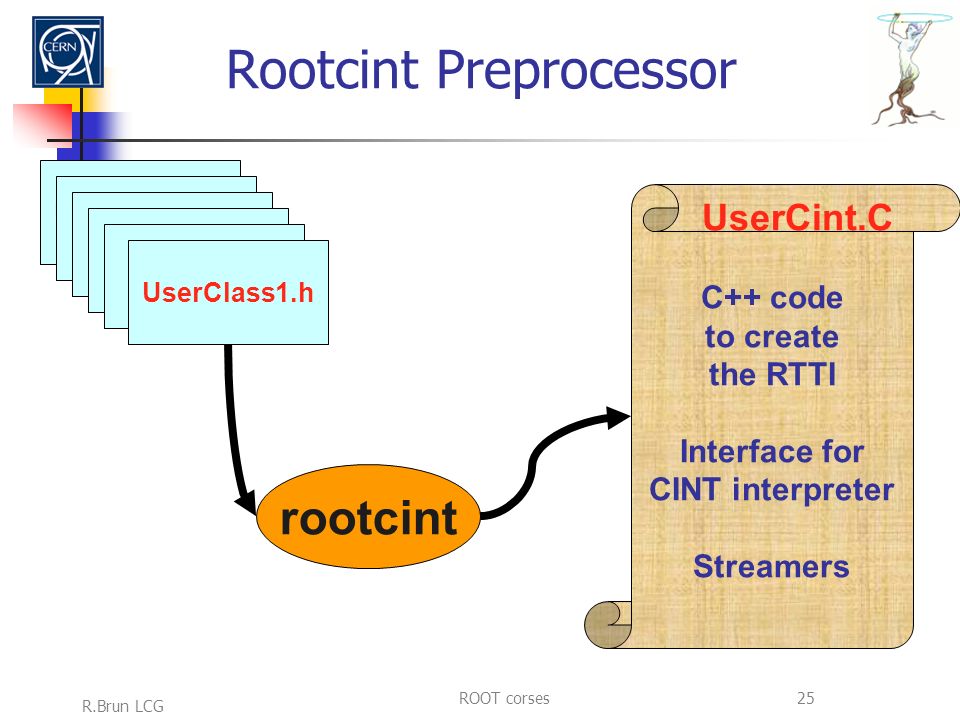 CERN

Rootcint Preprocessor

UserClass1.h

rootcint

UserCint.C

C++ code to create the RTTI

Interface for CINT interpreter

Streamers

R.Brun LCG

ROOT corses

25